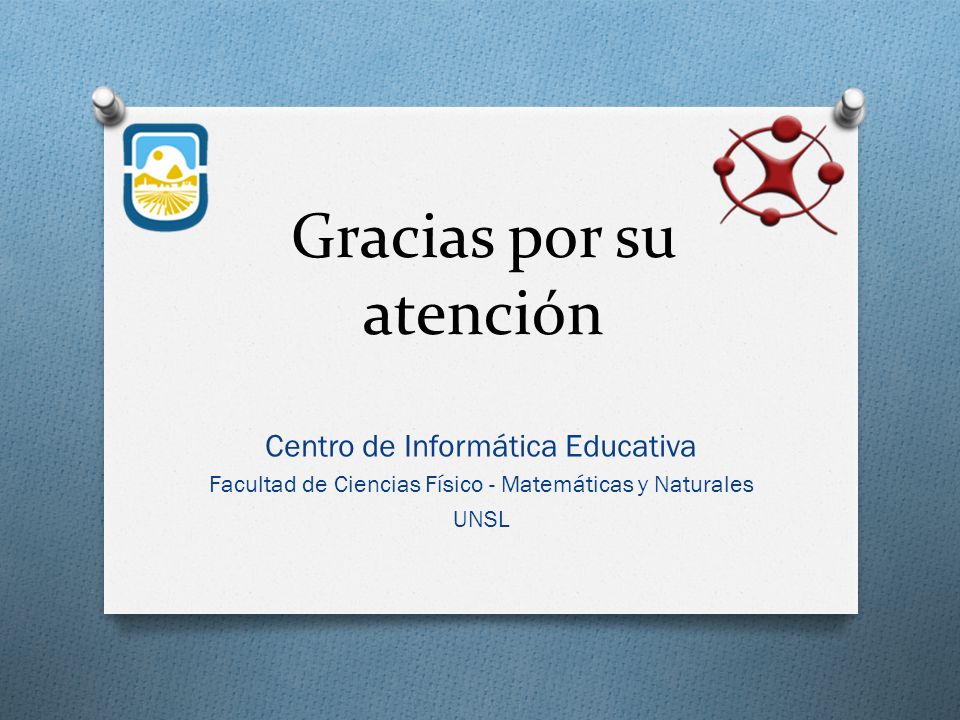 Gracias por su atención

Centro de Informática Educativa

Facultad de Ciencias Físico - Matemáticas y Naturales

UNSL